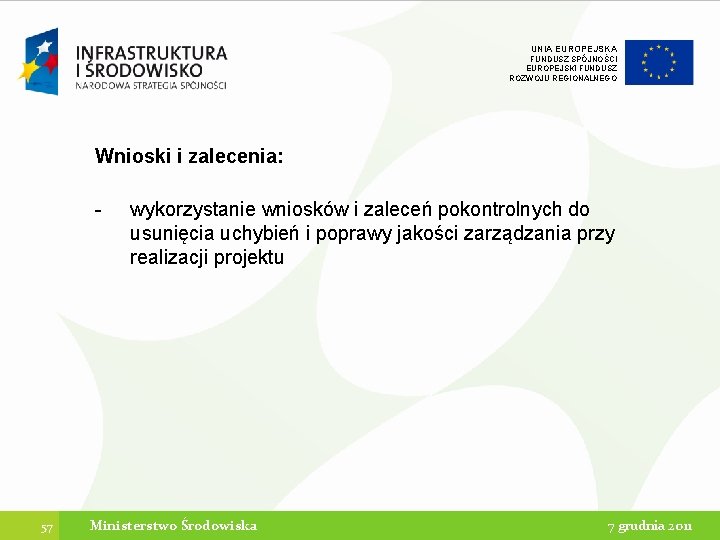 INFRASTRUKTURA
I ŚRODOWISKO
NARODOWA STRATEGIA SPÓJNOŚCI

UNIA EUROPEJSKA
FUNDUSZ SPÓJNOŚCI
EUROPEJSKI FUNDUSZ
ROZWOJU REGIONALNEGO

Wnioski i zalecenia:

- wykorzystanie wniosków i zaleceń pokontrolnych do usunięcia uchybień i poprawy jakości zarządzania przy realizacji projektu

57 Ministerstwo Środowiska 7 grudnia 2011